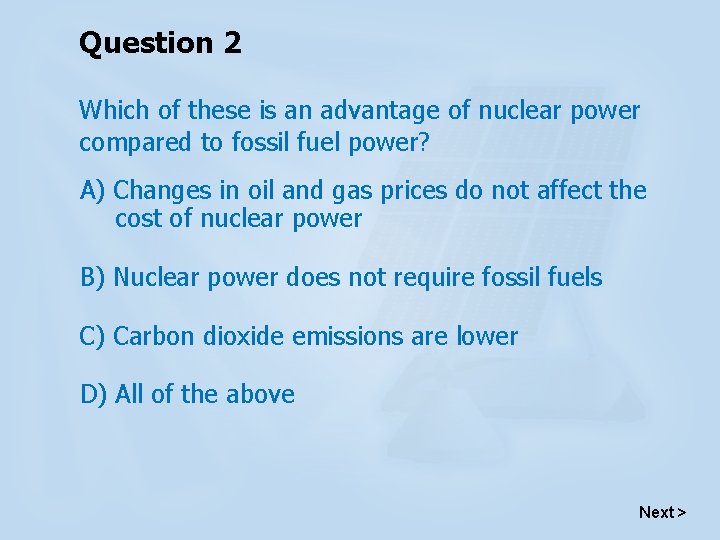 Question 2

Which of these is an advantage of nuclear power compared to fossil fuel power?

A) Changes in oil and gas prices do not affect the cost of nuclear power

B) Nuclear power does not require fossil fuels

C) Carbon dioxide emissions are lower

D) All of the above

Next >